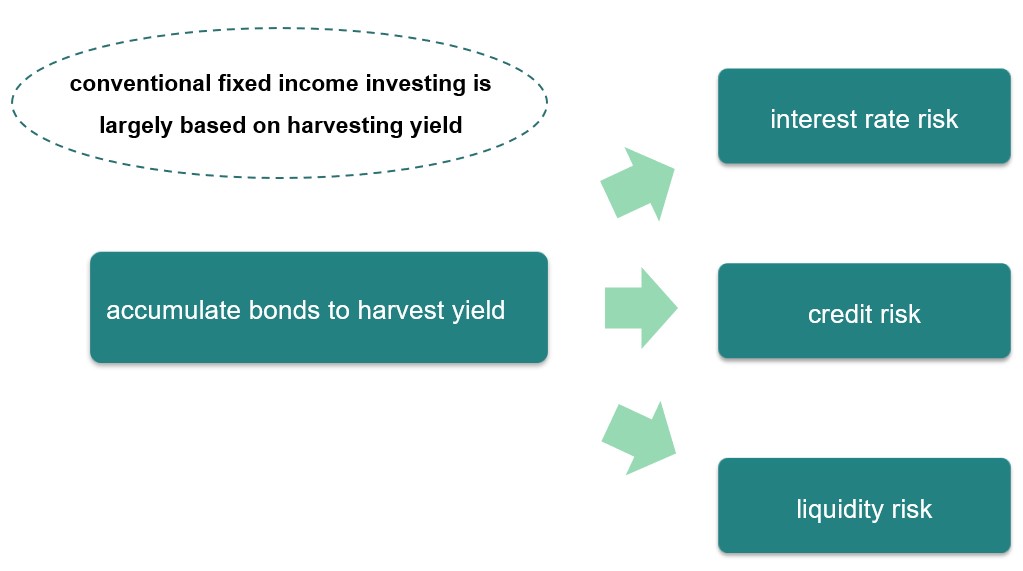 conventional fixed income investing is largely based on harvesting yield

accumulate bonds to harvest yield

interest rate risk

credit risk

liquidity risk